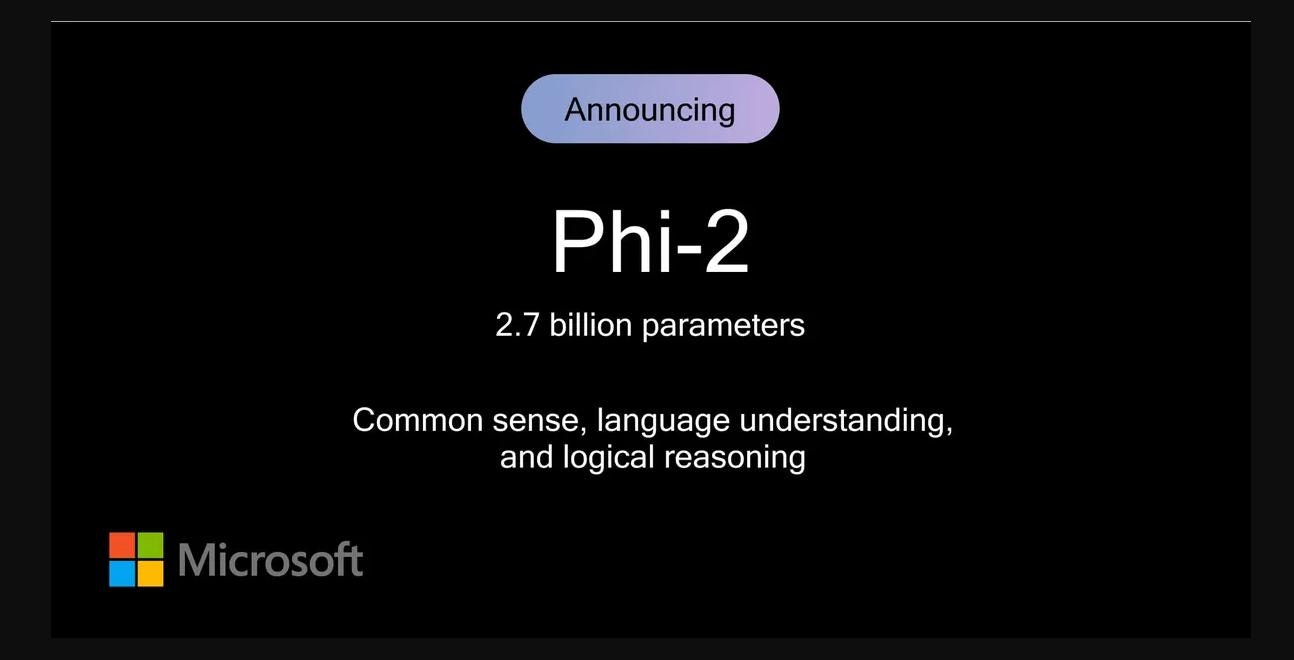 Announcing

Phi-2

2.7 billion parameters

Common sense, language understanding, and logical reasoning

Microsoft